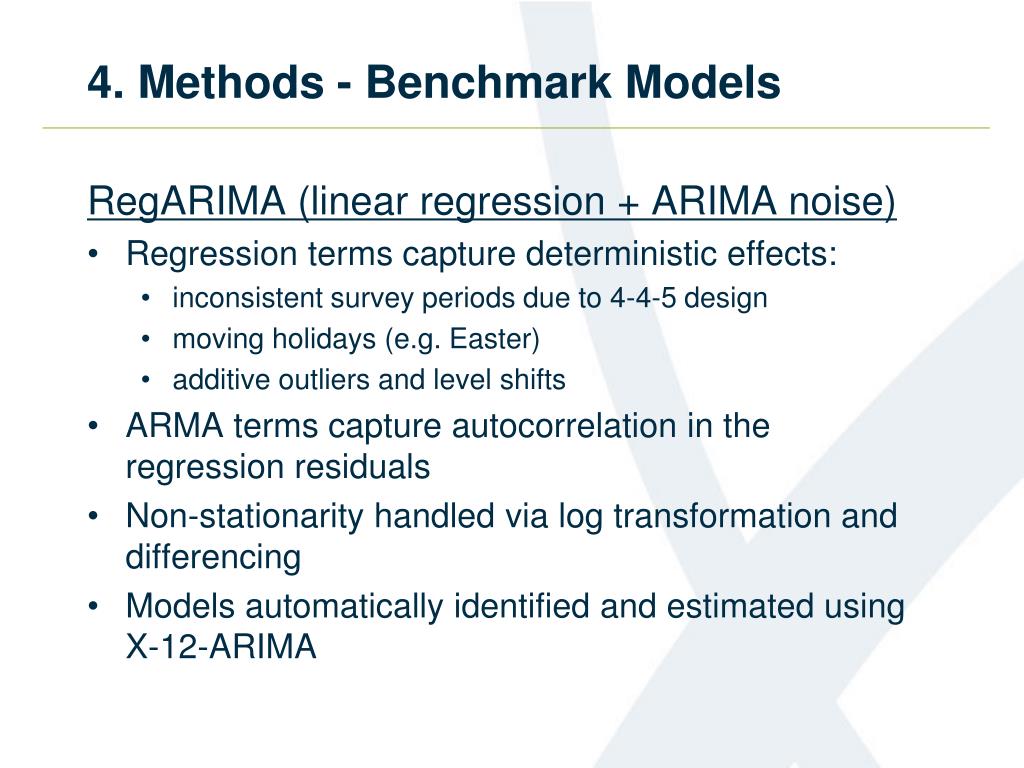 4. Methods - Benchmark Models

RegARIMA (linear regression + ARIMA noise)

• Regression terms capture deterministic effects:
  • inconsistent survey periods due to 4-4-5 design
  • moving holidays (e.g. Easter)
  • additive outliers and level shifts
• ARMA terms capture autocorrelation in the regression residuals
• Non-stationarity handled via log transformation and differencing
• Models automatically identified and estimated using X-12-ARIMA